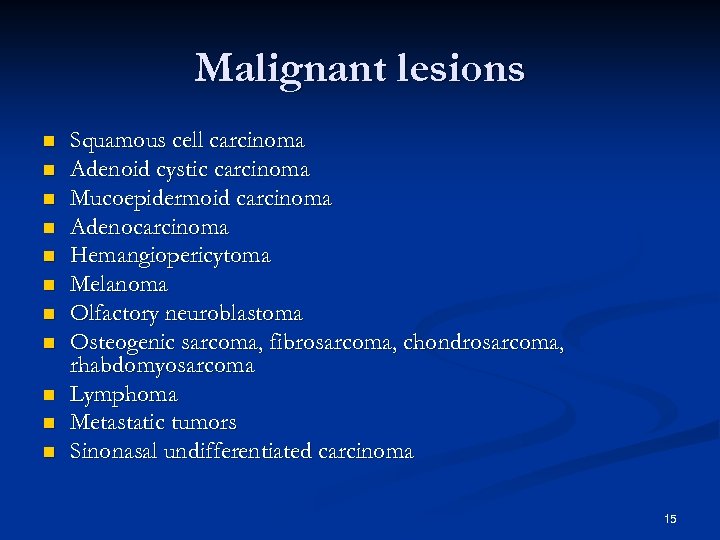 Malignant lesions

- Squamous cell carcinoma
- Adenoid cystic carcinoma
- Mucoepidermoid carcinoma
- Adenocarcinoma
- Hemangiopericytoma
- Melanoma
- Olfactory neuroblastoma
- Osteogenic sarcoma, fibrosarcoma, chondrosarcoma, rhabdomyosarcoma
- Lymphoma
- Metastatic tumors
- Sinonasal undifferentiated carcinoma

15